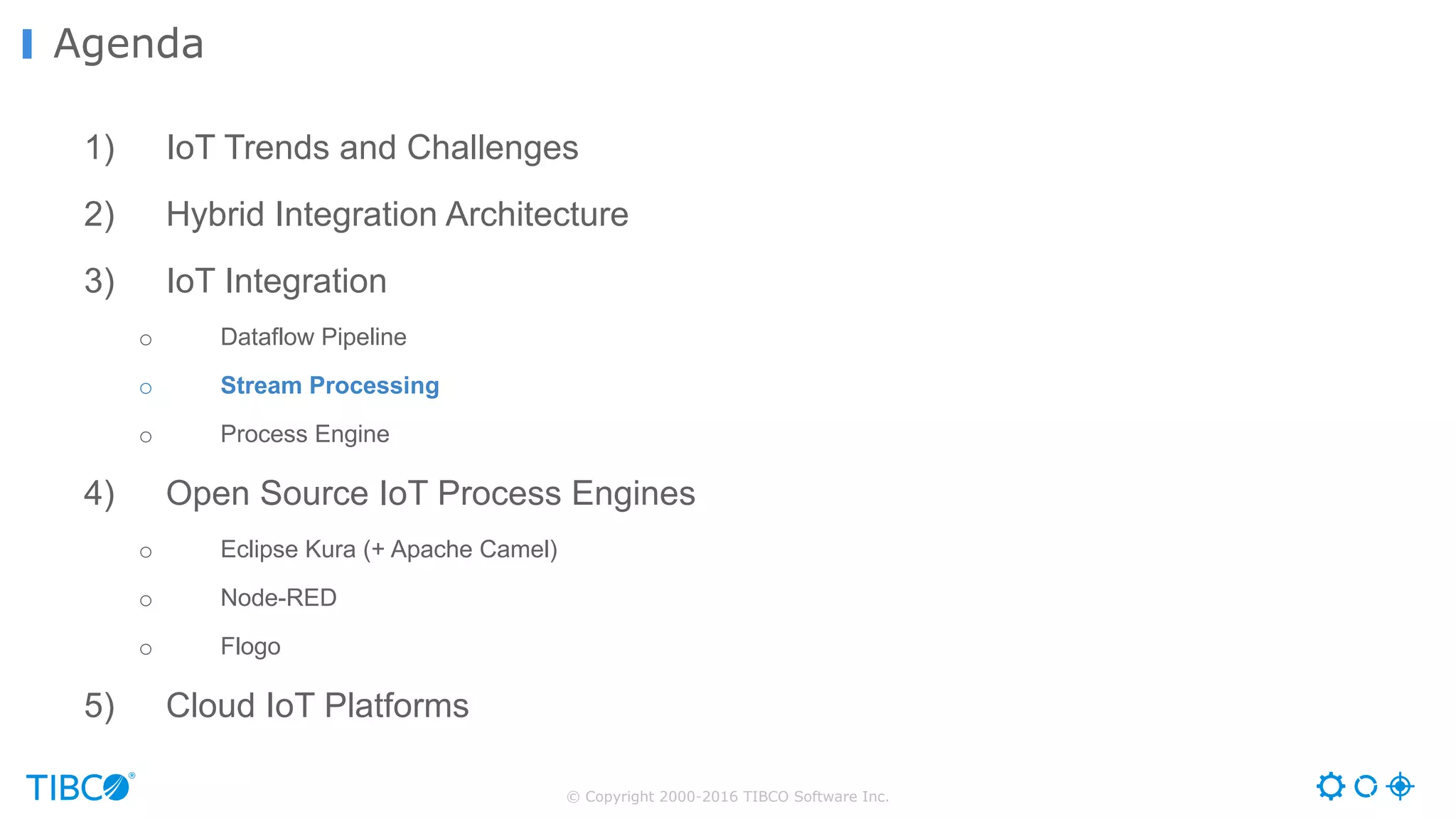 Agenda

1) IoT Trends and Challenges

2) Hybrid Integration Architecture

3) IoT Integration

○ Dataflow Pipeline

○ Stream Processing

○ Process Engine

4) Open Source IoT Process Engines

○ Eclipse Kura (+ Apache Camel)

○ Node-RED

○ Flogo

5) Cloud IoT Platforms

TIBCO®

© Copyright 2000-2016 TIBCO Software Inc.